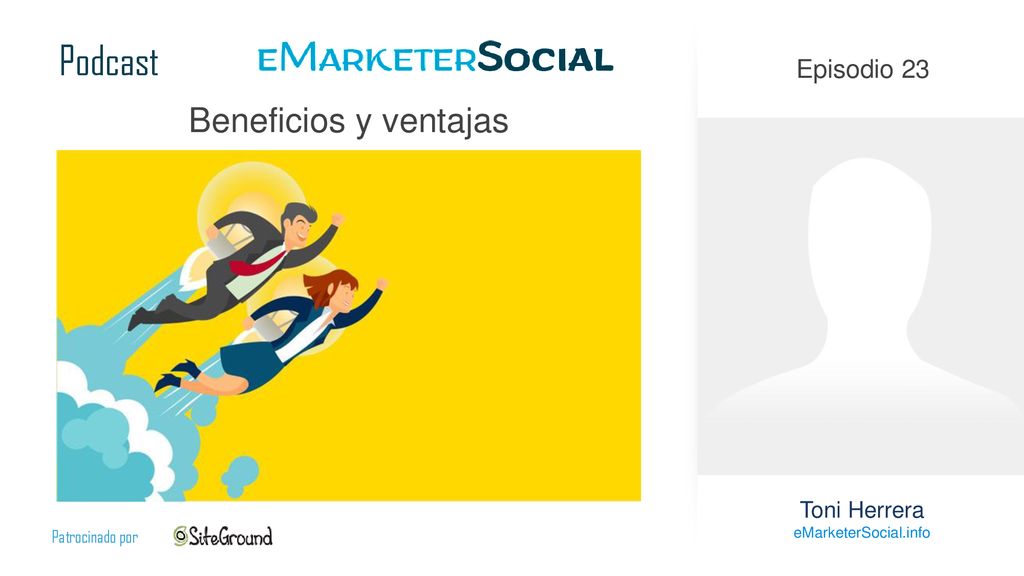 Podcast eMarketerSocial

Episodio 23

Beneficios y ventajas

Toni Herrera
eMarketerSocial.info

Patrocinado por SiteGround